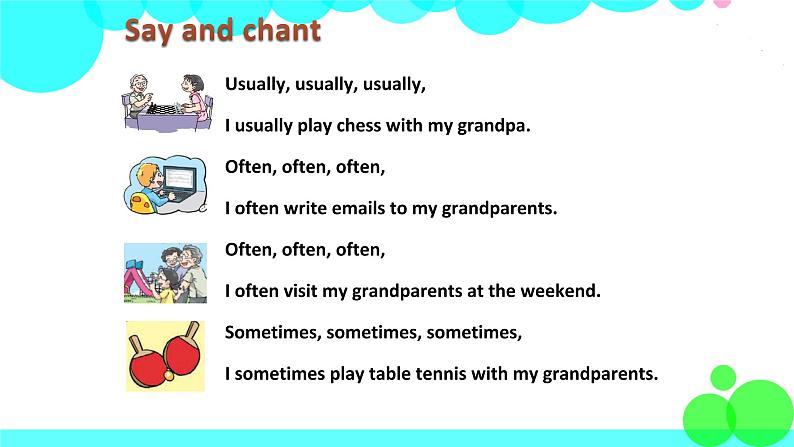 Say and chant

Usually, usually, usually,

I usually play chess with my grandpa.

Often, often, often,

I often write emails to my grandparents.

Often, often, often,

I often visit my grandparents at the weekend.

Sometimes, sometimes, sometimes,

I sometimes play table tennis with my grandparents.